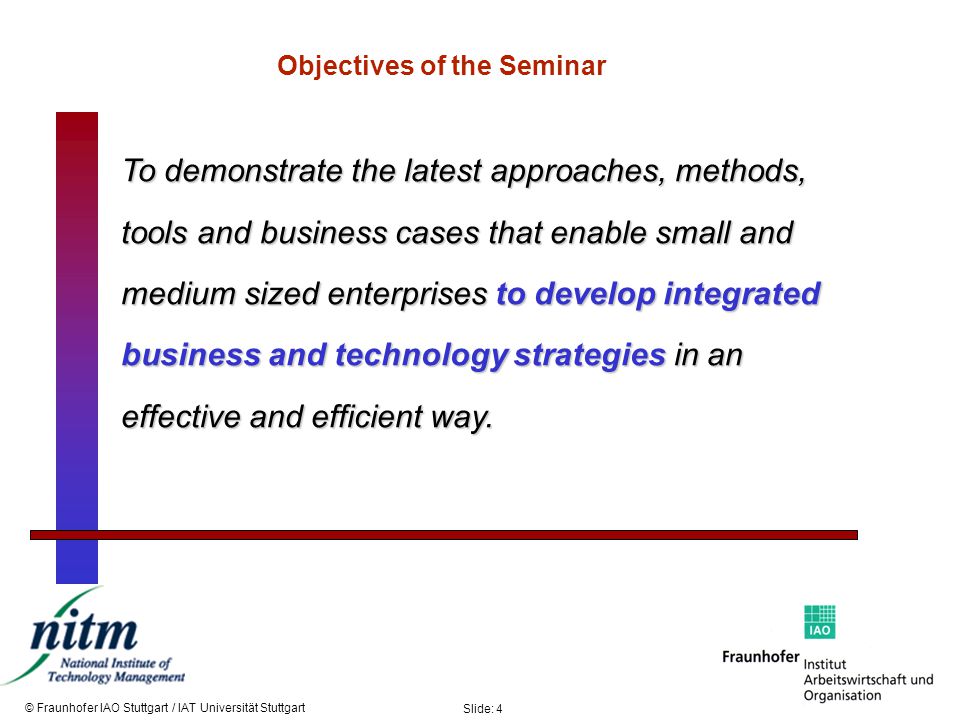 Objectives of the Seminar

To demonstrate the latest approaches, methods, tools and business cases that enable small and medium sized enterprises to develop integrated business and technology strategies in an effective and efficient way.

nitm
National Institute of Technology Management

IAO
Fraunhofer Institut Arbeitswirtschaft und Organisation

© Fraunhofer IAO Stuttgart / IAT Universität Stuttgart

Slide: 4